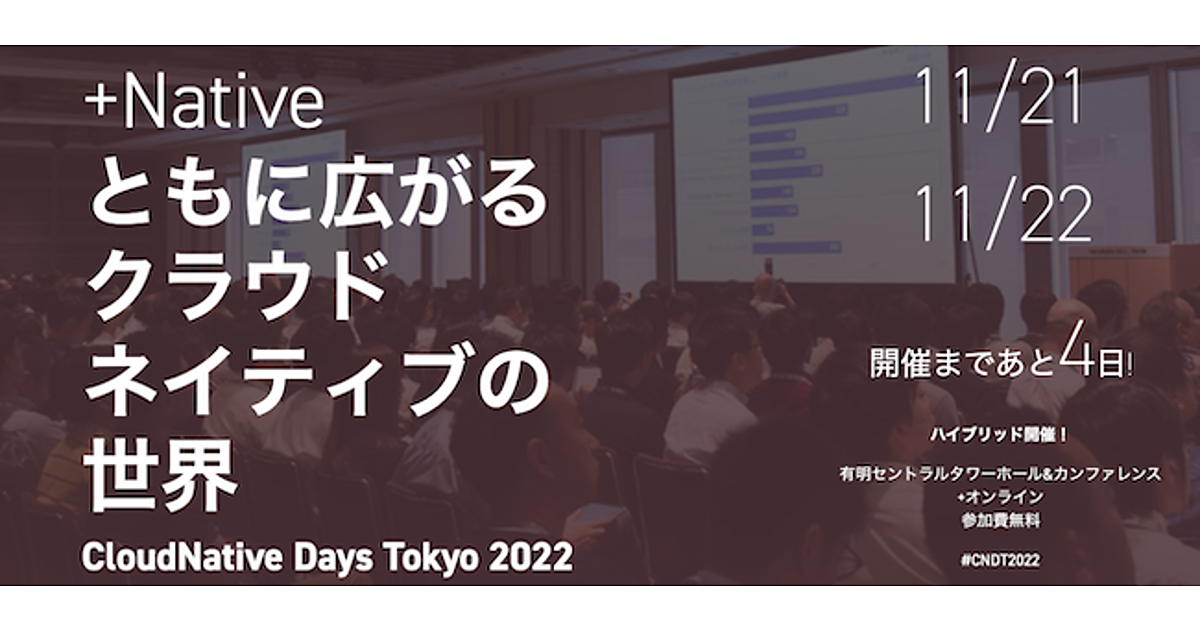 +Native
ともに広がる
クラウド
ネイティブの
世界

CloudNative Days Tokyo 2022

11/21

11/22

開催まであと4日!

ハイブリッド開催！

有明セントラルタワーホール&カンファレンス
+オンライン
参加費無料

#CNDT2022